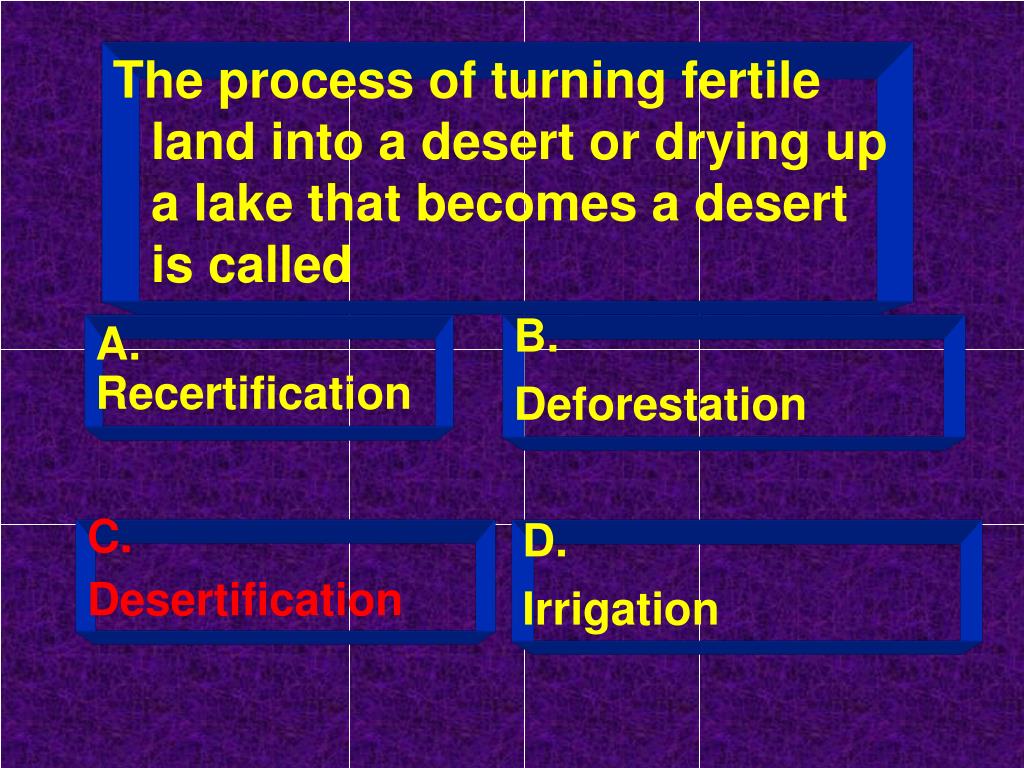 The process of turning fertile land into a desert or drying up a lake that becomes a desert is called

A.
Recertification

B.
Deforestation

C.
Desertification

D.
Irrigation